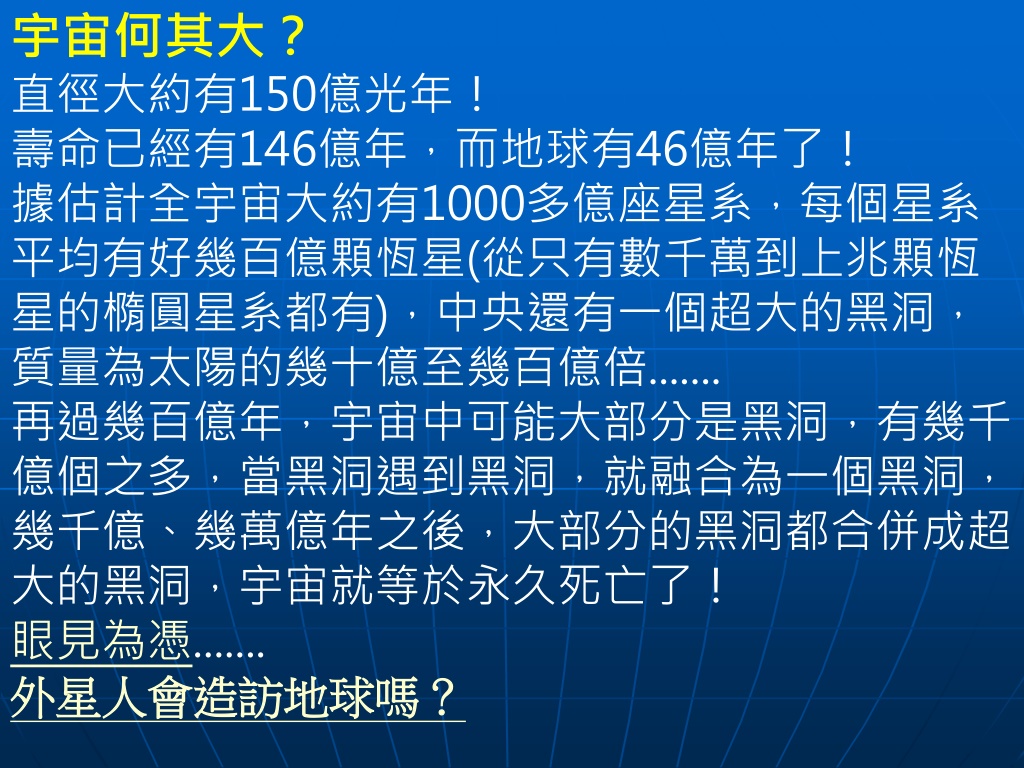 宇宙何其大？
直徑大約有150億光年！
壽命已經有146億年，而地球有46億年了！
據估計全宇宙大約有1000多億座星系，每個星系平均有好幾百億顆恆星(從只有數千萬到上兆顆恆星的橢圓星系都有)，中央還有一個超大的黑洞，質量為太陽的幾十億至幾百億倍.......
再過幾百億年，宇宙中可能大部分是黑洞，有幾千億個之多，當黑洞遇到黑洞，就融合為一個黑洞，幾千億、幾萬億年之後，大部分的黑洞都合併成超大的黑洞，宇宙就等於永久死亡了！
眼見為憑.......
外星人會造訪地球嗎？